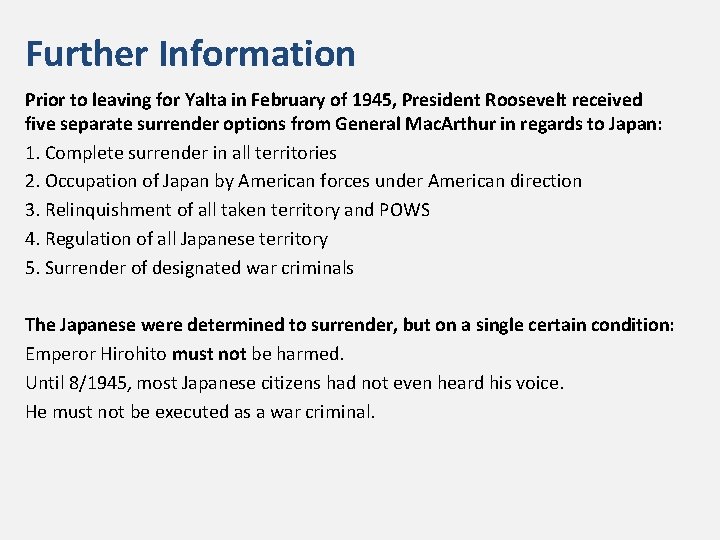 Further Information

Prior to leaving for Yalta in February of 1945, President Roosevelt received five separate surrender options from General MacArthur in regards to Japan:

1. Complete surrender in all territories

2. Occupation of Japan by American forces under American direction

3. Relinquishment of all taken territory and POWS

4. Regulation of all Japanese territory

5. Surrender of designated war criminals

The Japanese were determined to surrender, but on a single certain condition:

Emperor Hirohito must not be harmed.

Until 8/1945, most Japanese citizens had not even heard his voice.

He must not be executed as a war criminal.